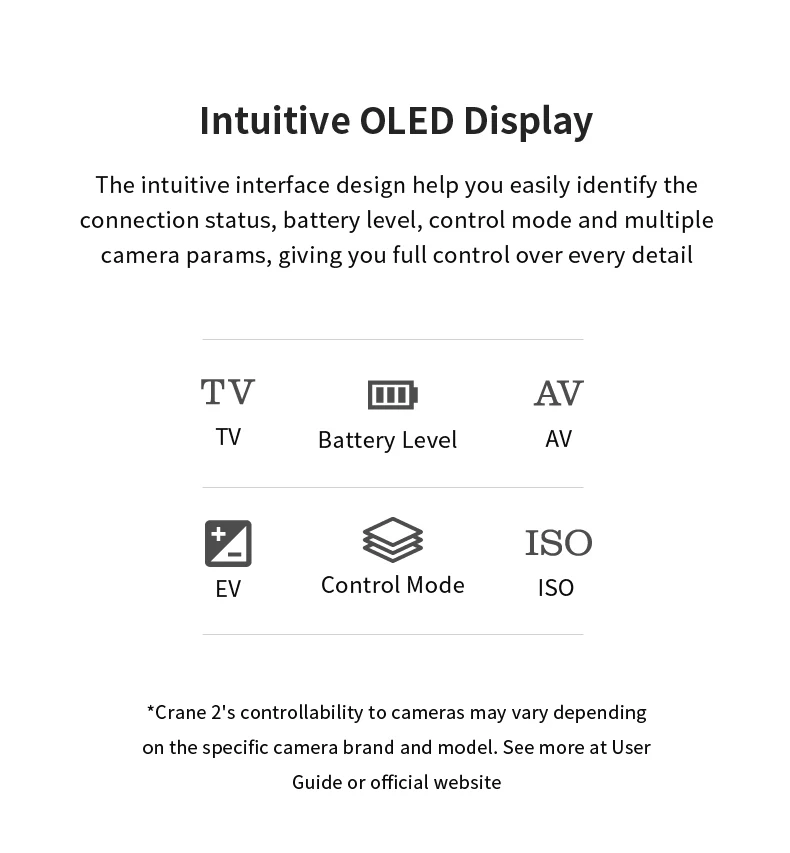 Intuitive OLED Display

The intuitive interface design help you easily identify the connection status, battery level, control mode and multiple camera params, giving you full control over every detail

TV
TV

Battery Level

AV
AV

EV

Control Mode

ISO
ISO

*Crane 2's controllability to cameras may vary depending on the specific camera brand and model. See more at User Guide or official website